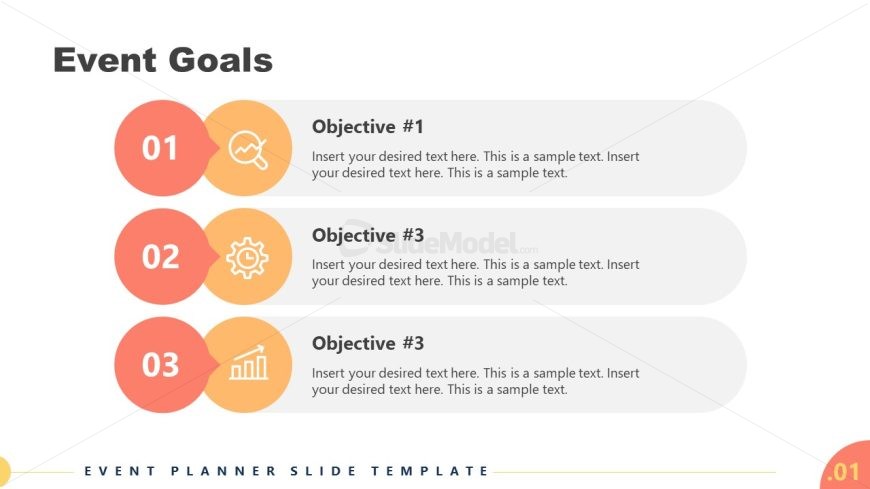 Event Goals

01

Objective #1

Insert your desired text here. This is a sample text. Insert your desired text here. This is a sample text.

02

Objective #3

SlideModel.com

Insert your desired text here. This is a sample text. Insert your desired text here. This is a sample text.

03

Objective #3

Insert your desired text here. This is a sample text. Insert your desired text here. This is a sample text.

EVENT PLANNER SLIDE TEMPLATE

.01